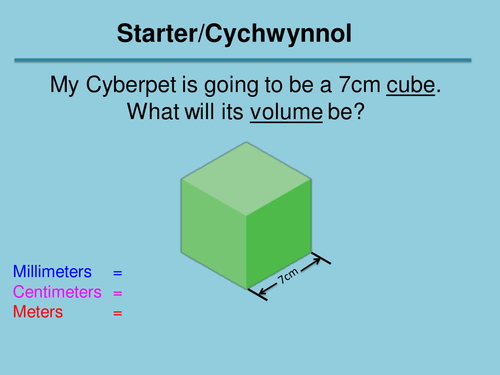 Starter/Cychwynnol

My Cyberpet is going to be a 7cm cube. What will its volume be?

7cm

Millimeters =
Centimeters =
Meters =